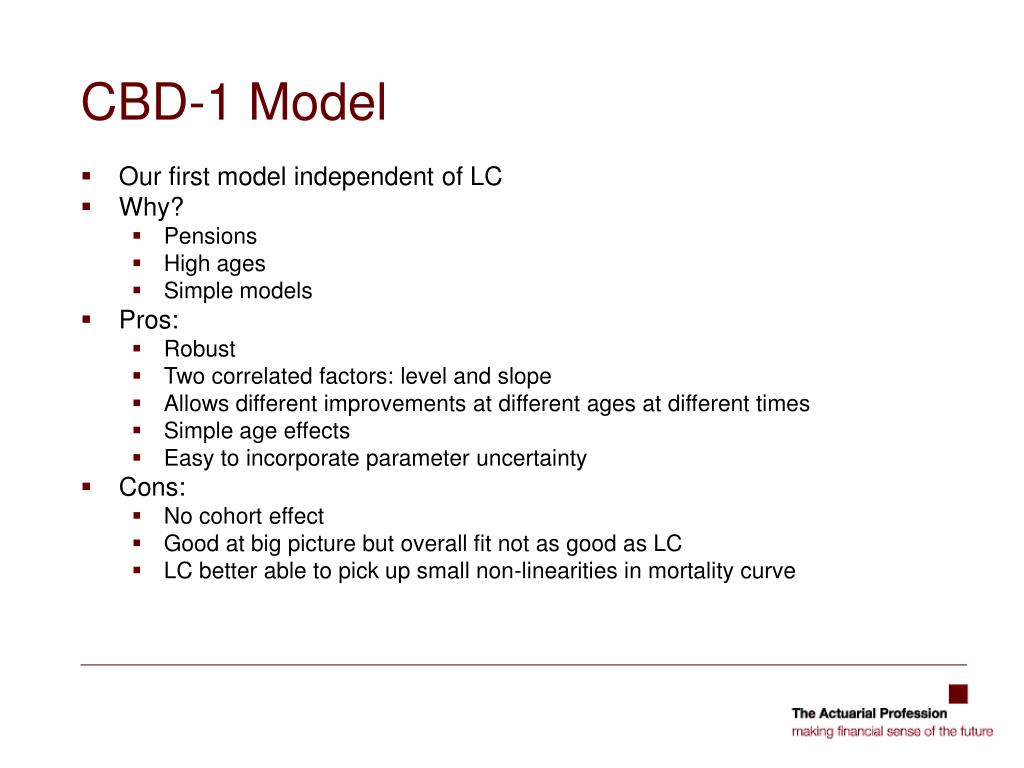 CBD-1 Model

- Our first model independent of LC
- Why?
  - Pensions
  - High ages
  - Simple models
- Pros:
  - Robust
  - Two correlated factors: level and slope
  - Allows different improvements at different ages at different times
  - Simple age effects
  - Easy to incorporate parameter uncertainty
- Cons:
  - No cohort effect
  - Good at big picture but overall fit not as good as LC
  - LC better able to pick up small non-linearities in mortality curve

The Actuarial Profession
making financial sense of the future